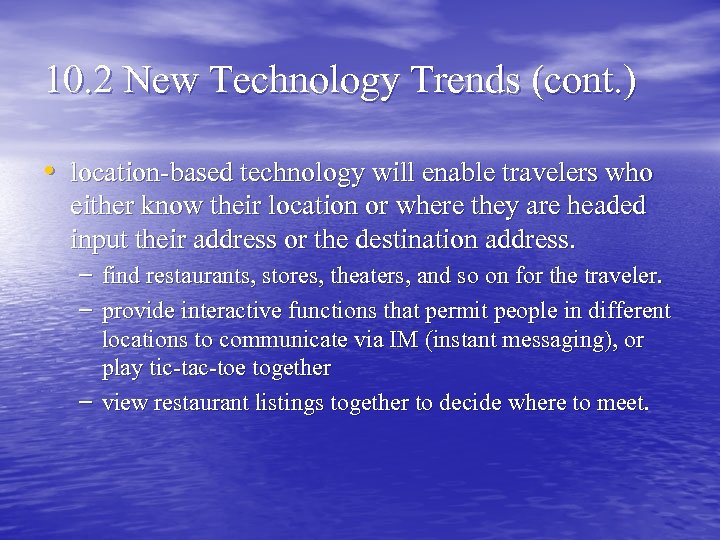 10.2 New Technology Trends (cont.)

• location-based technology will enable travelers who either know their location or where they are headed input their address or the destination address.

– find restaurants, stores, theaters, and so on for the traveler.

– provide interactive functions that permit people in different locations to communicate via IM (instant messaging), or play tic-tac-toe together

– view restaurant listings together to decide where to meet.